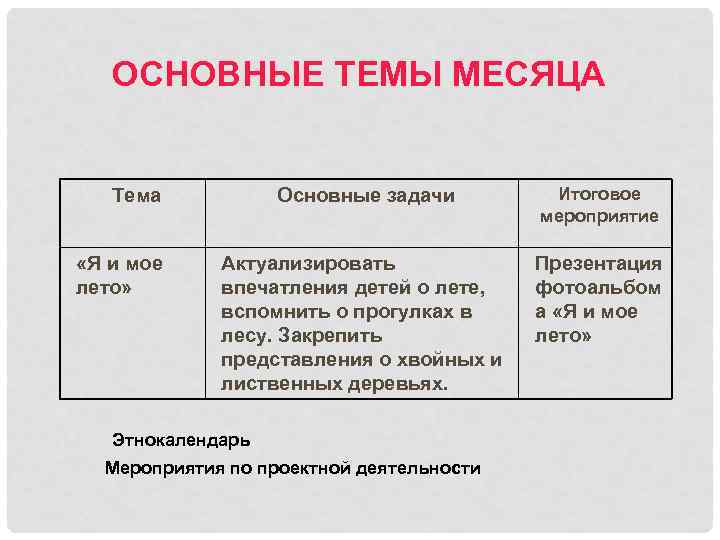 ОСНОВНЫЕ ТЕМЫ МЕСЯЦА

| Тема | Основные задачи | Итоговое мероприятие |
|---|---|---|
| «Я и мое лето» | Актуализировать впечатления детей о лете, вспомнить о прогулках в лесу. Закрепить представления о хвойных и лиственных деревьях. | Презентация фотоальбома «Я и мое лето» |

Этнокалендарь

Мероприятия по проектной деятельности